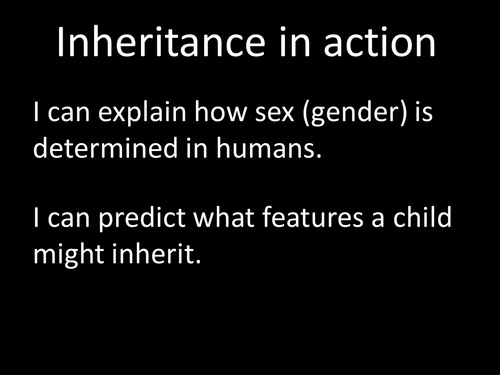 Inheritance in action

I can explain how sex (gender) is determined in humans.

I can predict what features a child might inherit.